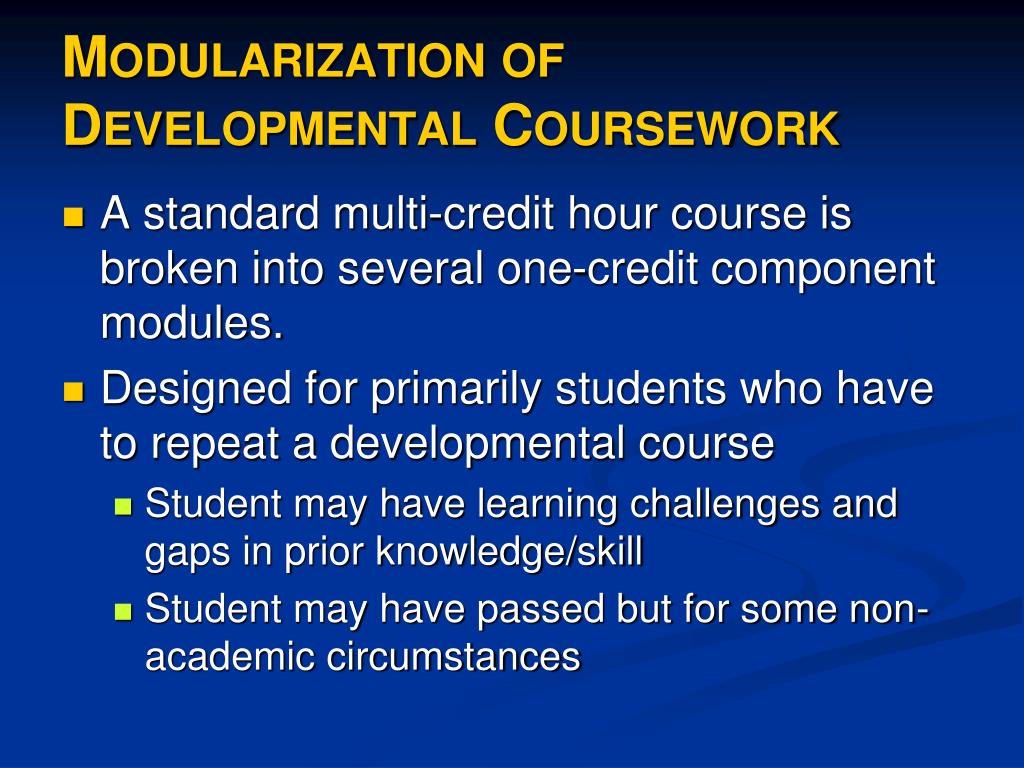 MODULARIZATION OF DEVELOPMENTAL COURSEWORK

A standard multi-credit hour course is broken into several one-credit component modules.

Designed for primarily students who have to repeat a developmental course

Student may have learning challenges and gaps in prior knowledge/skill

Student may have passed but for some non-academic circumstances